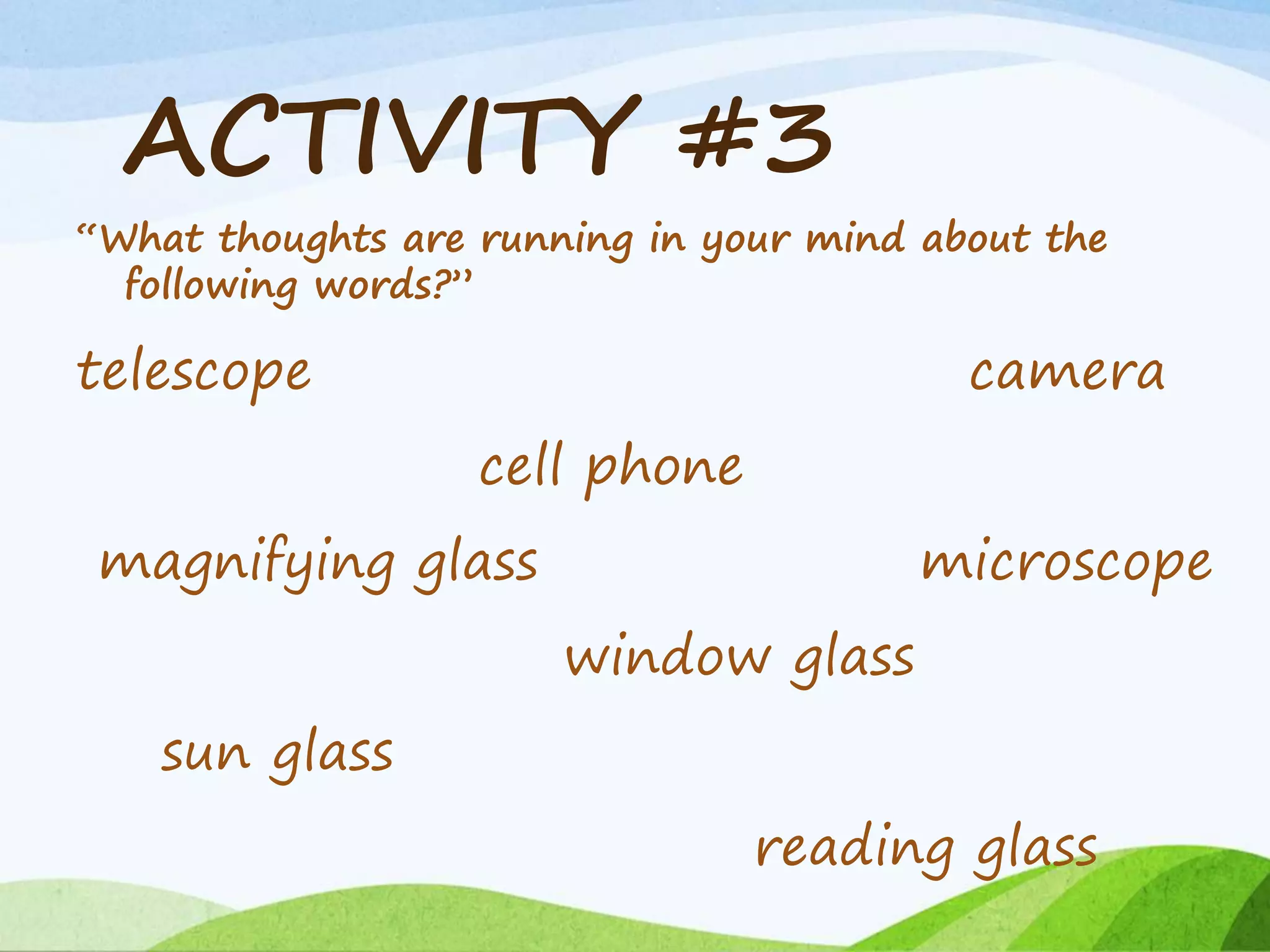 ACTIVITY #3

“What thoughts are running in your mind about the following words?”

telescope

camera

cell phone

magnifying glass

microscope

window glass

sun glass

reading glass